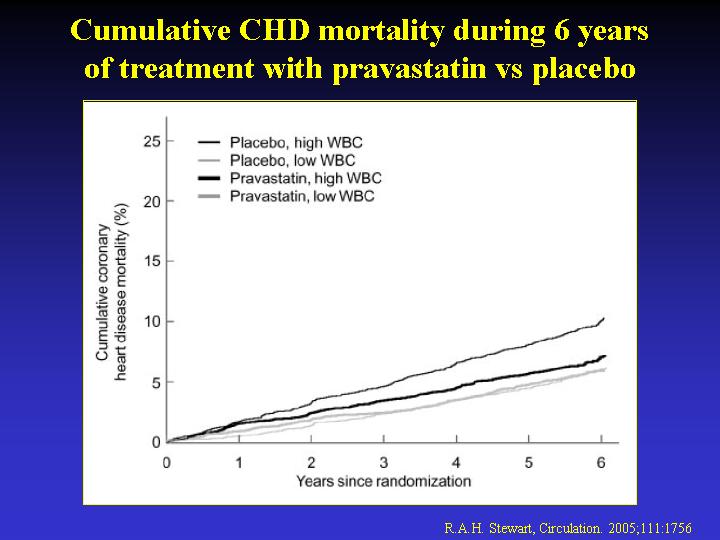 Cumulative CHD mortality during 6 years of treatment with pravastatin vs placebo

Placebo, high WBC
Placebo, low WBC
Pravastatin, high WBC
Pravastatin, low WBC

Cumulative coronary heart disease mortality (%)

25
20
15
10
5
0

0
1
2
3
4
5
6

Years since randomization

R.A.H. Stewart, Circulation. 2005;111:1756